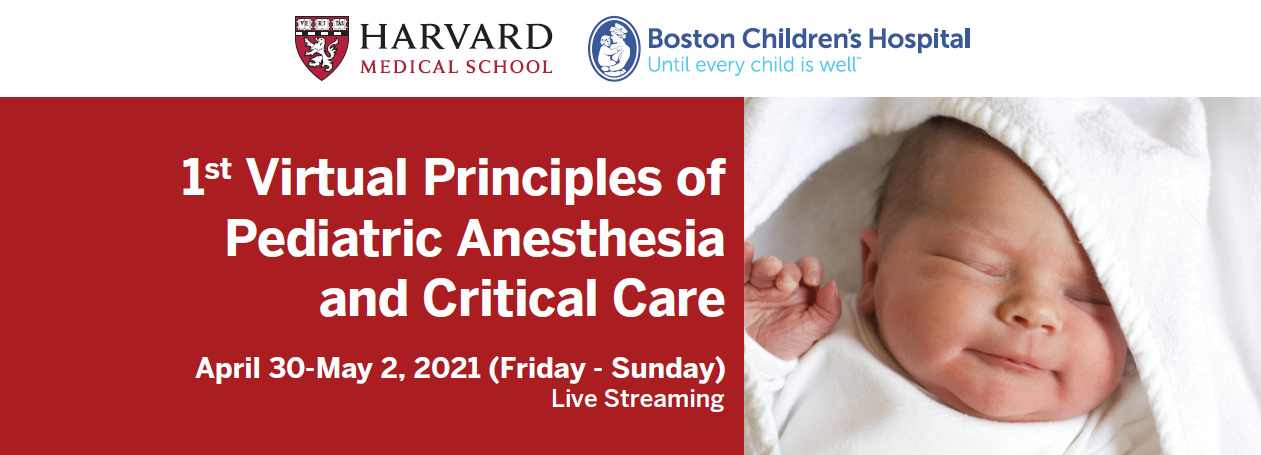 HARVARD
MEDICAL SCHOOL

Boston Children's Hospital
Until every child is well™

1st Virtual Principles of Pediatric Anesthesia and Critical Care

April 30-May 2, 2021 (Friday - Sunday)
Live Streaming